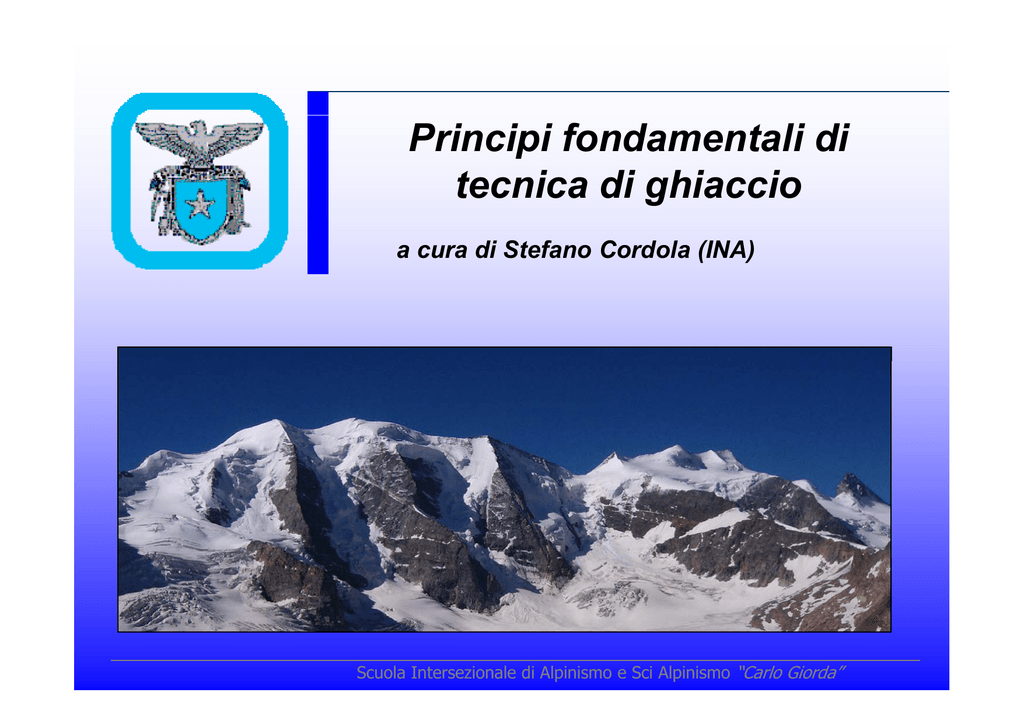 Principi fondamentali di tecnica di ghiaccio

a cura di Stefano Cordola (INA)

Scuola Intersezionale di Alpinismo e Sci Alpinismo "Carlo Giorda"